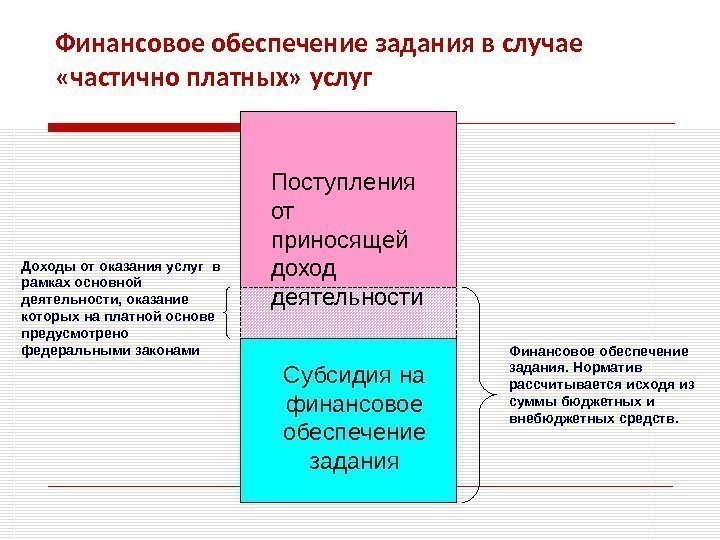 Финансовое обеспечение задания в случае «частично платных» услуг

Поступления от приносящей доход деятельности

Доходы от оказания услуг в рамках основной деятельности, оказание которых на платной основе предусмотрено федеральными законами

Субсидия на финансовое обеспечение задания

Финансовое обеспечение задания. Норматив рассчитывается исходя из суммы бюджетных и внебюджетных средств.